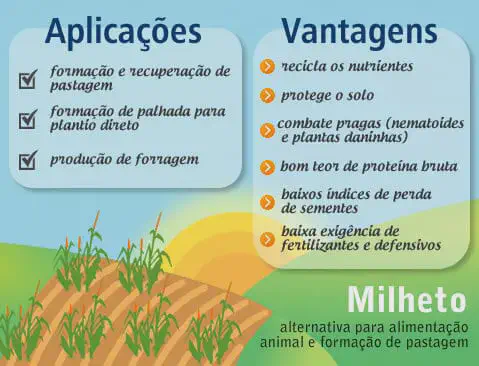 Aplicações

formação e recuperação de pastagem

formação de palhada para plantio direto

produção de forragem

Vantagens

recicla os nutrientes

protege o solo

combate pragas (nematoides e plantas daninhas)

bom teor de proteína bruta

baixos índices de perda de sementes

baixa exigência de fertilizantes e defensivos

Milheto

alternativa para alimentação animal e formação de pastagem